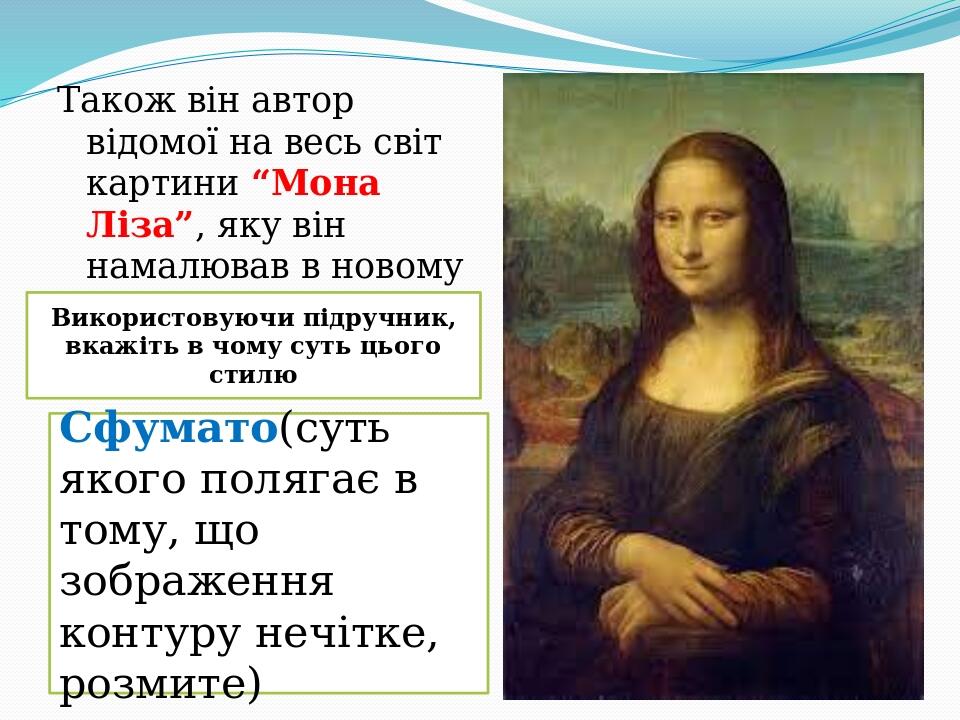 Також він автор відомої на весь світ картини “Мона Ліза”, яку він намалював в новому

Використовуючи підручник, вкажіть в чому суть цього стилю

Сфумато(суть якого полягає в тому, що зображення контуру нечітке, розмите)